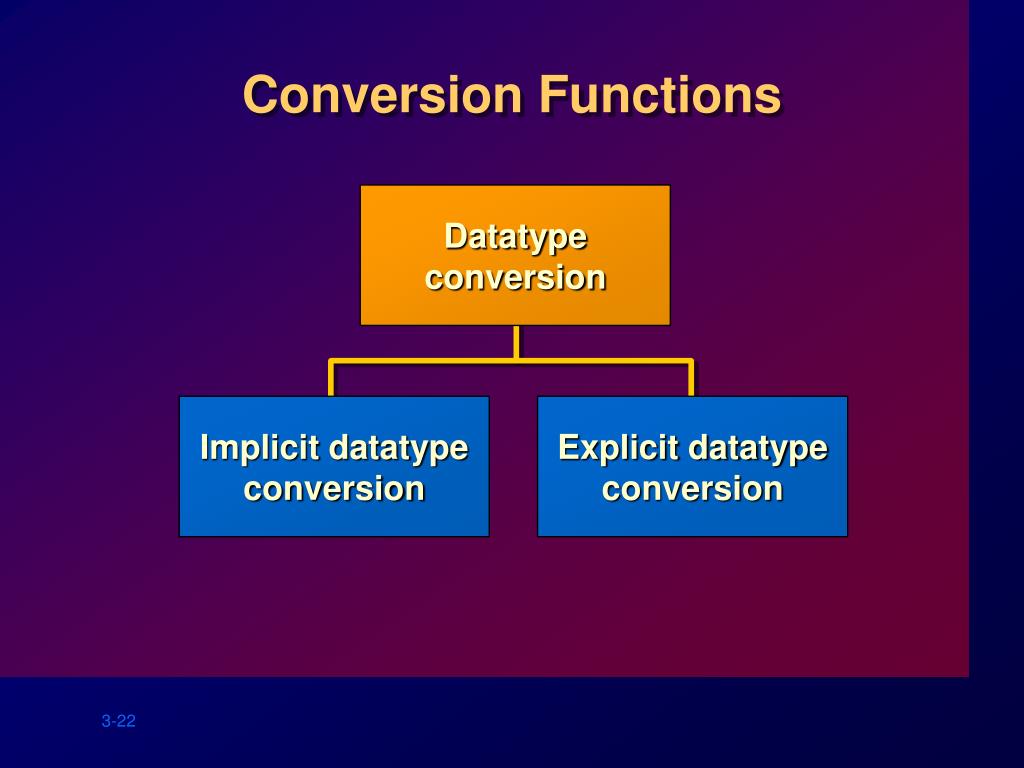 Conversion Functions

Datatype conversion

Implicit datatype conversion

Explicit datatype conversion

3-22